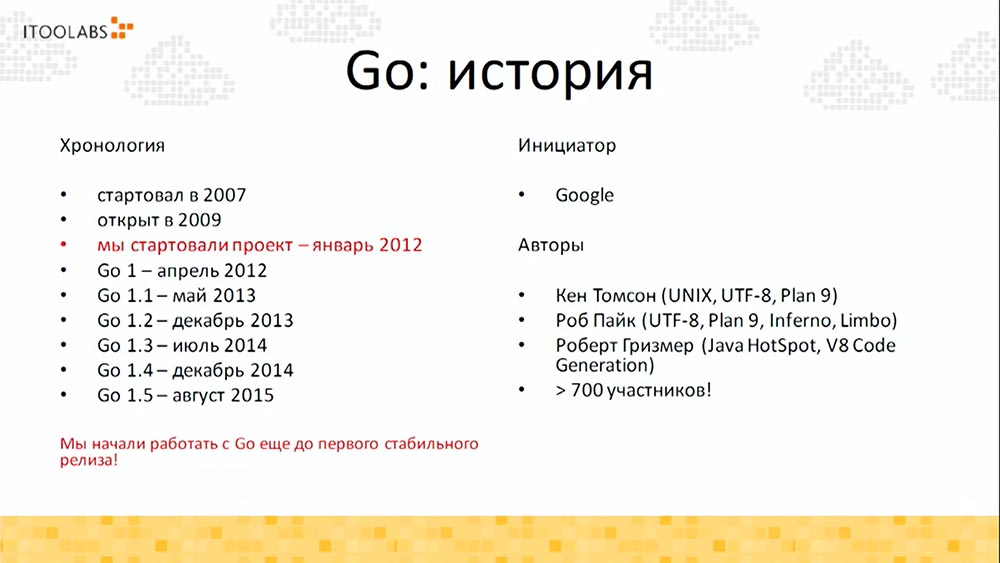 ITOOLABS

Go: история

Хронология

• стартовал в 2007
• открыт в 2009
• мы стартовали проект – январь 2012
• Go 1 – апрель 2012
• Go 1.1 – май 2013
• Go 1.2 – декабрь 2013
• Go 1.3 – июль 2014
• Go 1.4 – декабрь 2014
• Go 1.5 – август 2015

Мы начали работать с Go еще до первого стабильного релиза!

Инициатор

• Google

Авторы

• Кен Томсон (UNIX, UTF-8, Plan 9)
• Роб Пайк (UTF-8, Plan 9, Inferno, Limbo)
• Роберт Гризмер (Java HotSpot, V8 Code Generation)
• > 700 участников!